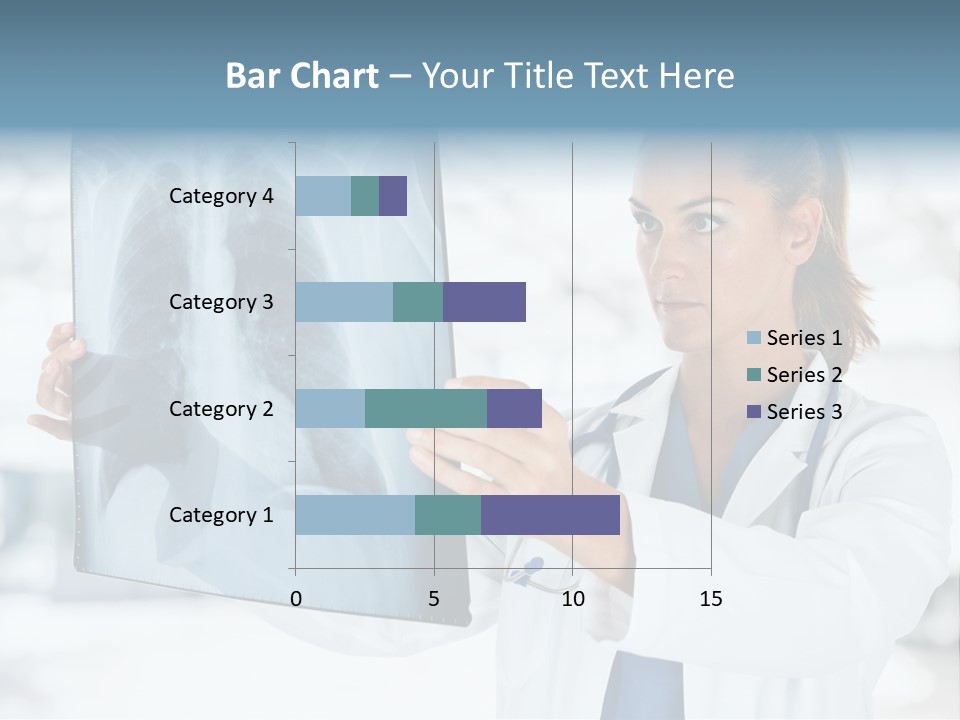 Bar Chart – Your Title Text Here

Category 4
Category 3
Category 2
Category 1

0
5
10
15

Series 1
Series 2
Series 3